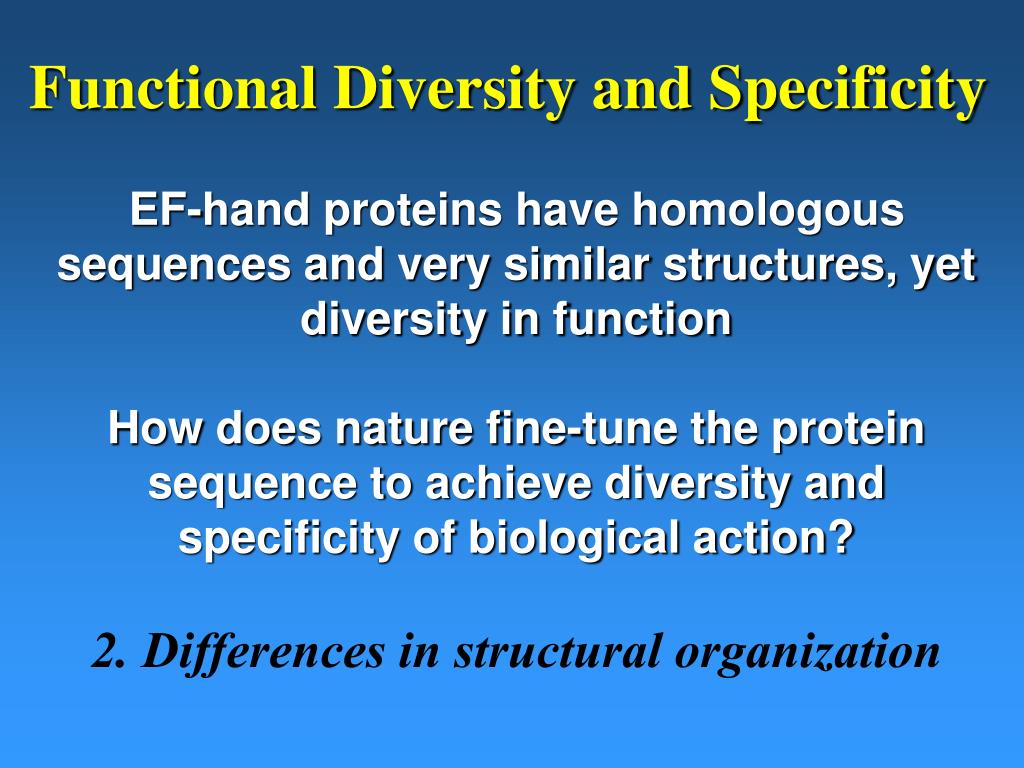 Functional Diversity and Specificity

EF-hand proteins have homologous sequences and very similar structures, yet diversity in function

How does nature fine-tune the protein sequence to achieve diversity and specificity of biological action?

2. Differences in structural organization